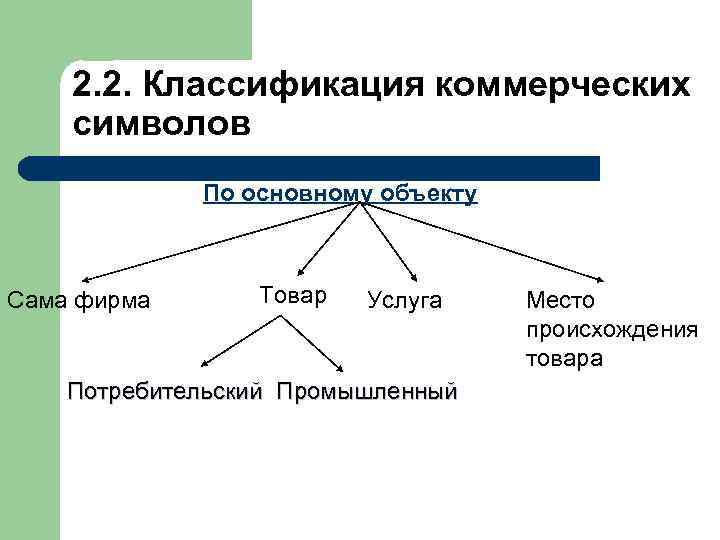 2.2. Классификация коммерческих символов

По основному объекту

Сама фирма

Товар

Услуга

Место происхождения товара

Потребительский

Промышленный